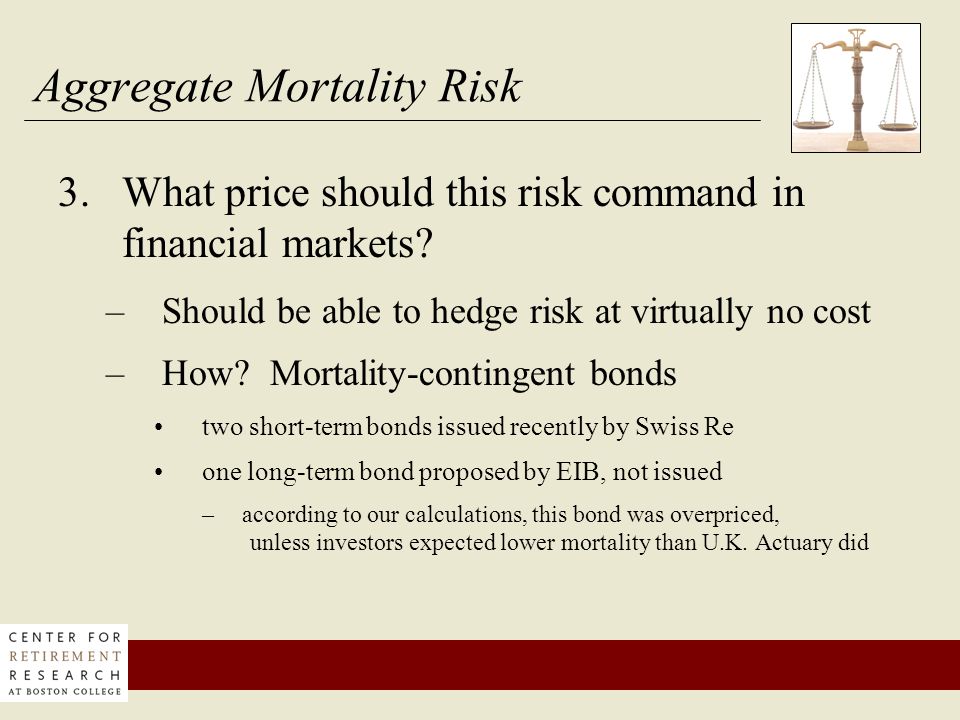 Aggregate Mortality Risk

3. What price should this risk command in financial markets?

– Should be able to hedge risk at virtually no cost

– How? Mortality-contingent bonds

• two short-term bonds issued recently by Swiss Re

• one long-term bond proposed by EIB, not issued

– according to our calculations, this bond was overpriced, unless investors expected lower mortality than U.K. Actuary did

CENTER FOR RETIREMENT RESEARCH AT BOSTON COLLEGE